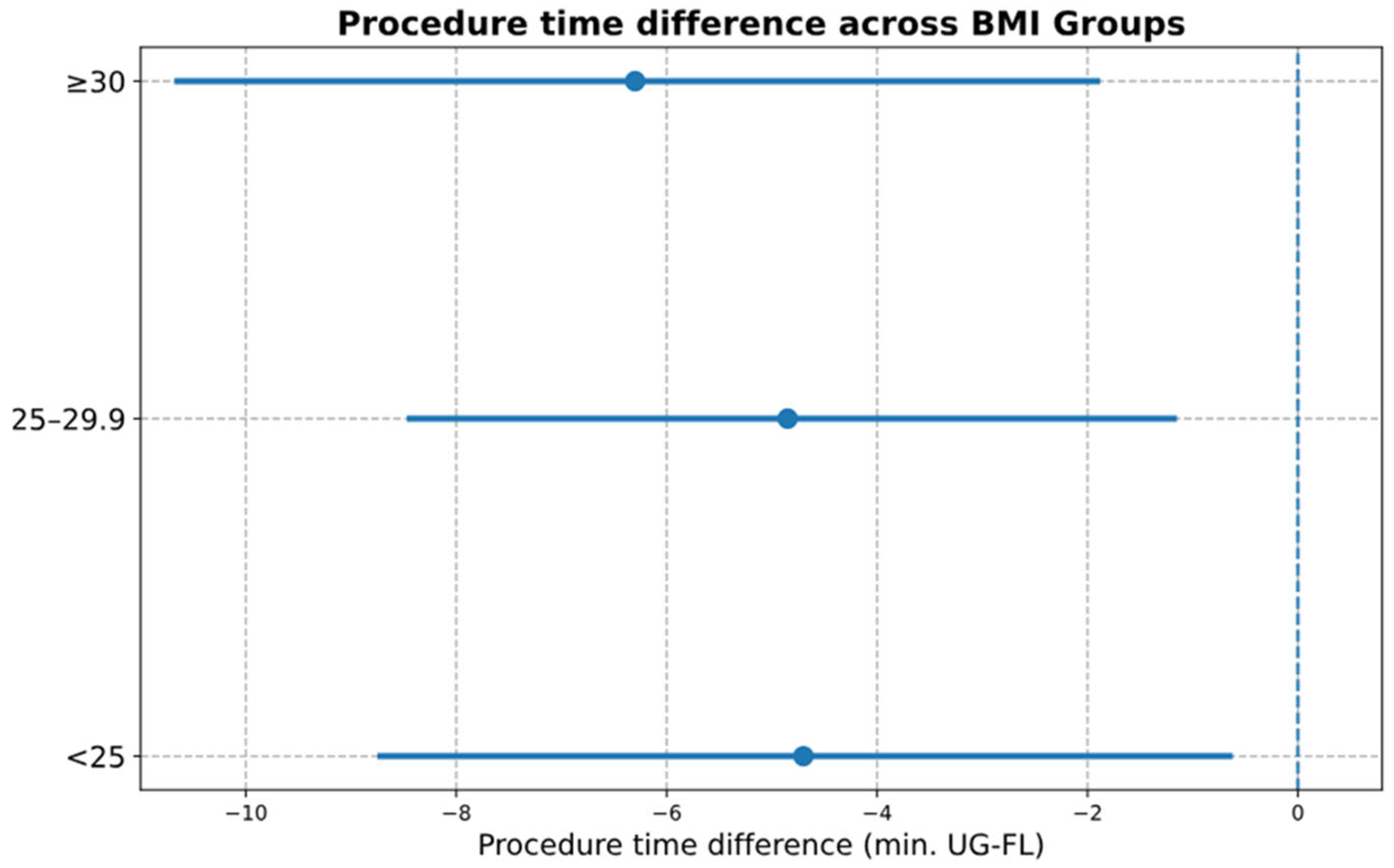 Procedure time difference across BMI Groups

≥30

25–29.9

<25

−10
−8
−6
−4
−2
0

Procedure time difference (min. UG-FL)